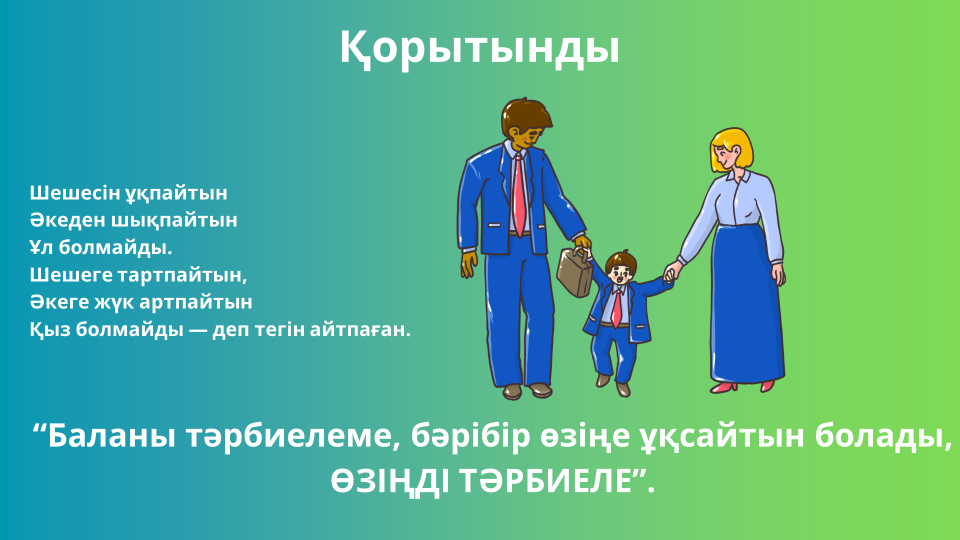 Қорытынды

Шешесін ұқпайтын
Әкеден шықпайтын
Ұл болмайды.
Шешеге тартпайтын,
Әкеге жүк артпайтын
Қыз болмайды — деп тегін айтпаған.

“Баланы тәрбиелеме, бәрібір өзіңе ұқсайтын болады, ӨЗІҢДІ ТӘРБИЕЛЕ”.